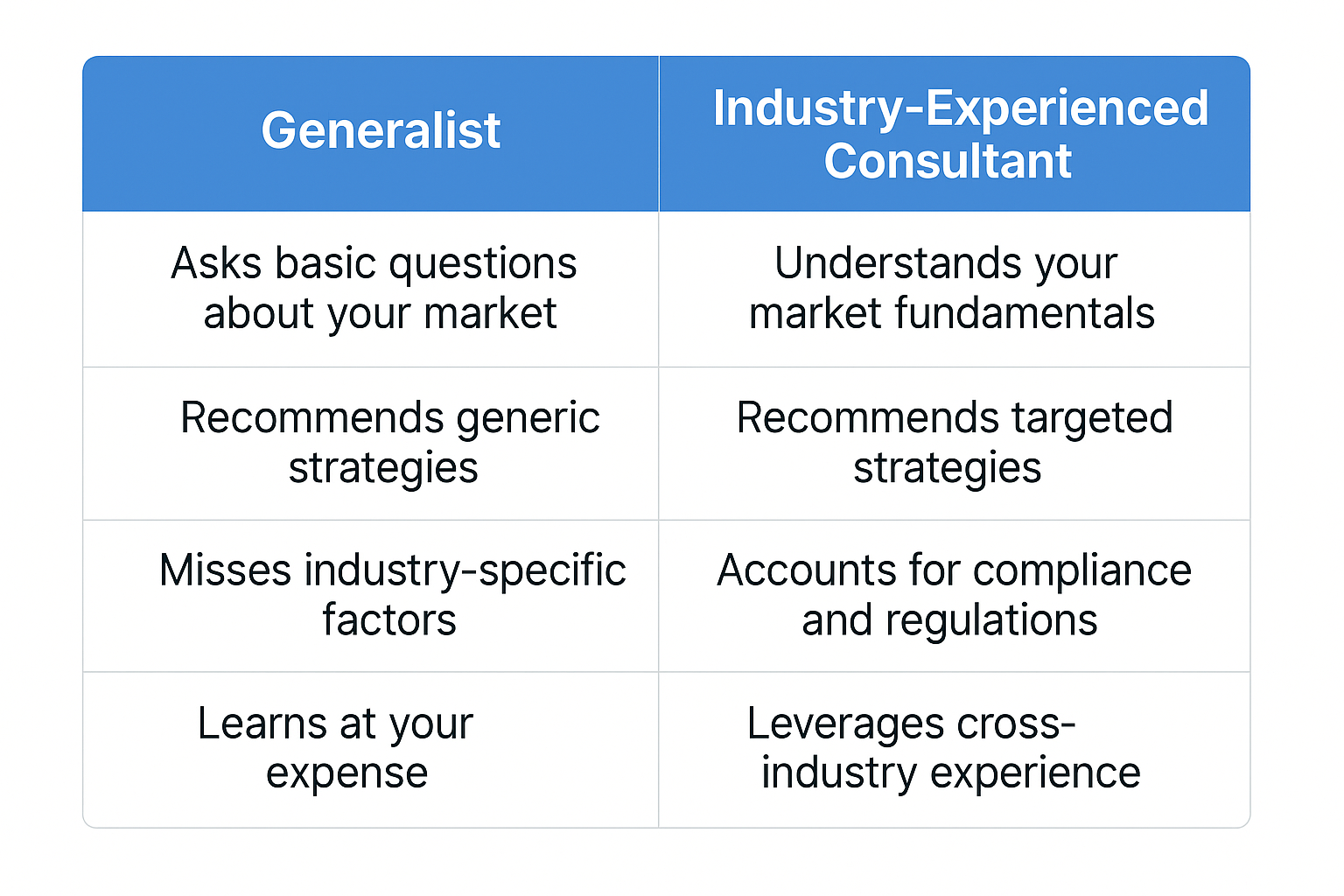 | Generalist | Industry-Experienced Consultant |
|---|---|
| Asks basic questions about your market | Understands your market fundamentals |
| Recommends generic strategies | Recommends targeted strategies |
| Misses industry-specific factors | Accounts for compliance and regulations |
| Learns at your expense | Leverages cross-industry experience |